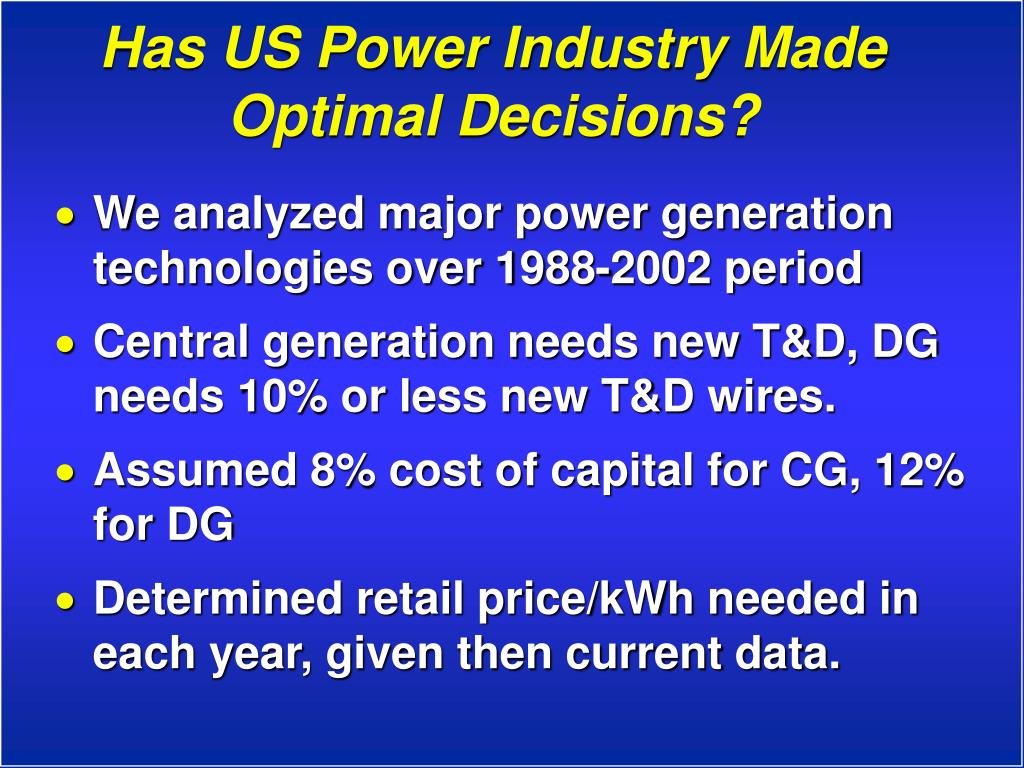 Has US Power Industry Made Optimal Decisions?

• We analyzed major power generation technologies over 1988-2002 period

• Central generation needs new T&D, DG needs 10% or less new T&D wires.

• Assumed 8% cost of capital for CG, 12% for DG

• Determined retail price/kWh needed in each year, given then current data.